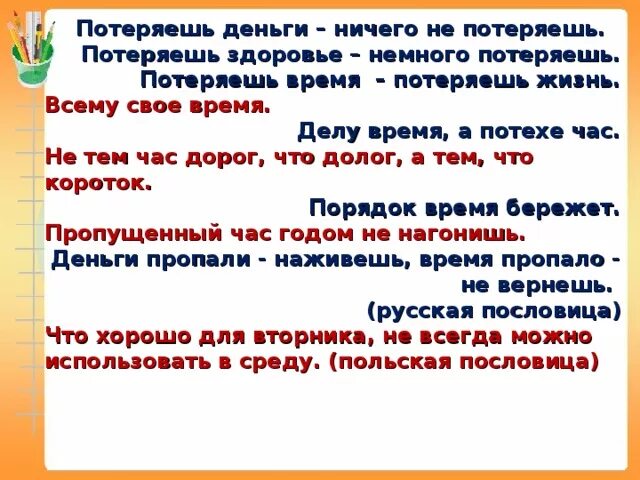 Потеряешь деньги – ничего не потеряешь.
Потеряешь здоровье – немного потеряешь.
Потеряешь время - потеряешь жизнь.

Всему свое время.

Делу время, а потехе час.

Не тем час дорог, что долог, а тем, что короток.

Порядок время бережет.

Пропущенный час годом не нагонишь.

Деньги пропали - наживешь, время пропало - не вернешь.
(русская пословица)

Что хорошо для вторника, не всегда можно использовать в среду. (польская пословица)